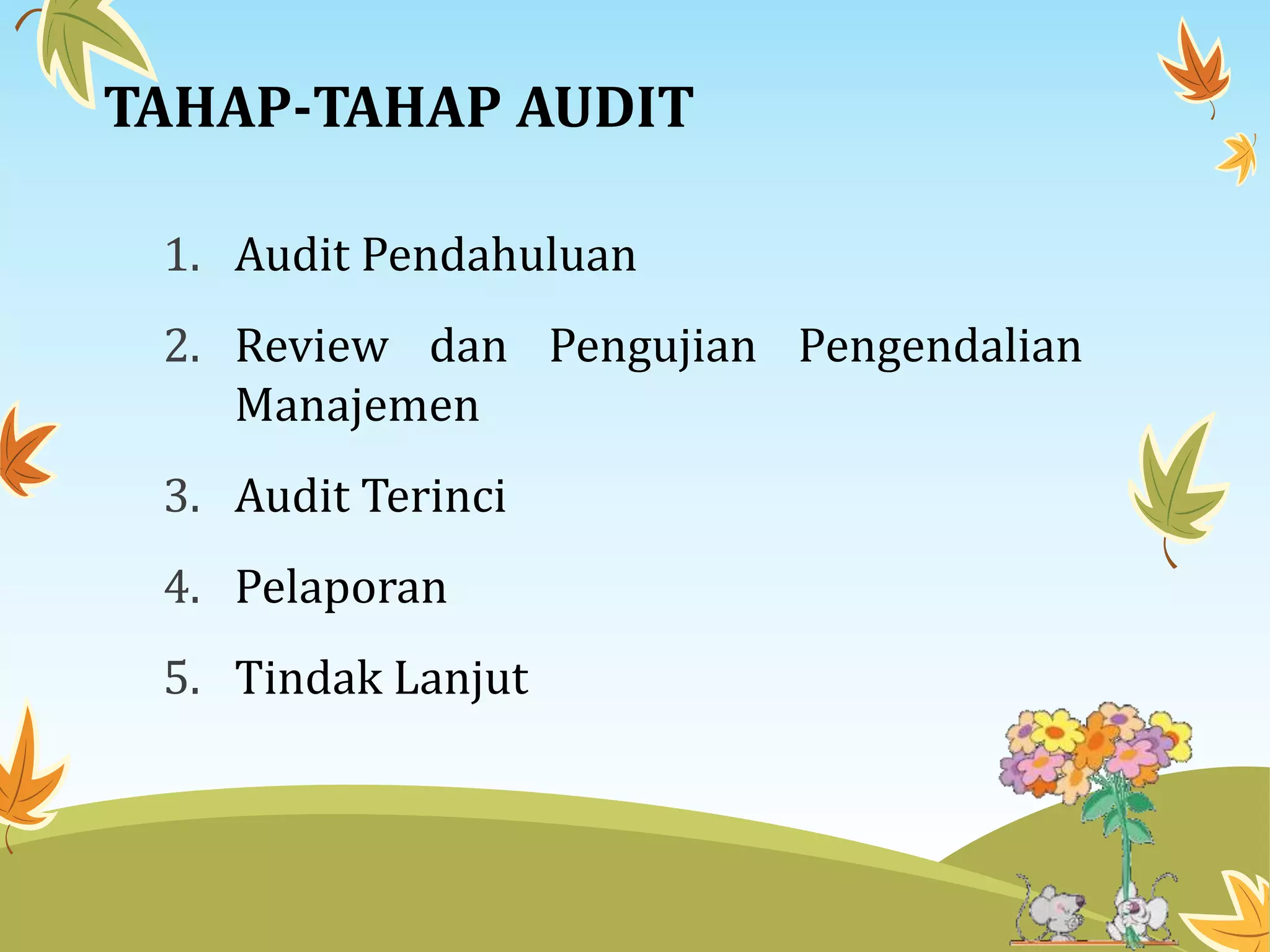 TAHAP-TAHAP AUDIT

1. Audit Pendahuluan
2. Review dan Pengujian Pengendalian Manajemen
3. Audit Terinci
4. Pelaporan
5. Tindak Lanjut